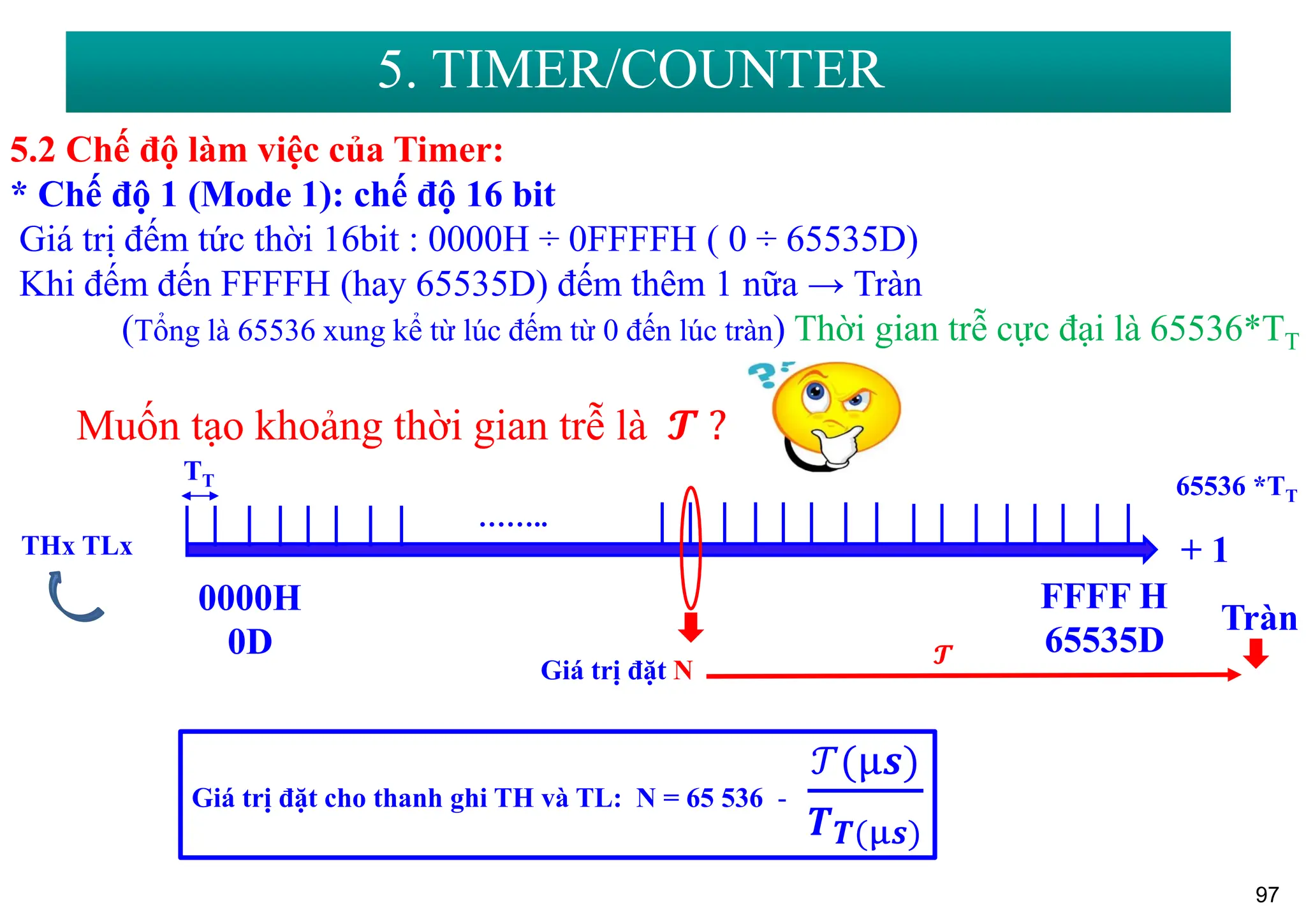 5. TIMER/COUNTER

5.2 Chế độ làm việc của Timer:

* Chế độ 1 (Mode 1): chế độ 16 bit

Giá trị đếm tức thời 16bit : 0000H ÷ 0FFFFH ( 0 ÷ 65535D)

Khi đếm đến FFFFH (hay 65535D) đếm thêm 1 nữa → Tràn

(Tổng là 65536 xung kể từ lúc đếm từ 0 đến lúc tràn) Thời gian trễ cực đại là 65536*$T_T$

Muốn tạo khoảng thời gian trễ là $\mathcal{T}$ ?

$T_T$

65536 *$T_T$

THx TLx

........

+ 1

0000H
0D

FFFF H
65535D

Tràn

Giá trị đặt N

$\mathcal{T}$

Giá trị đặt cho thanh ghi TH và TL: N = 65 536 - $\frac{\mathcal{T}(\mu s)}{T_{T(\mu s)}}$

97